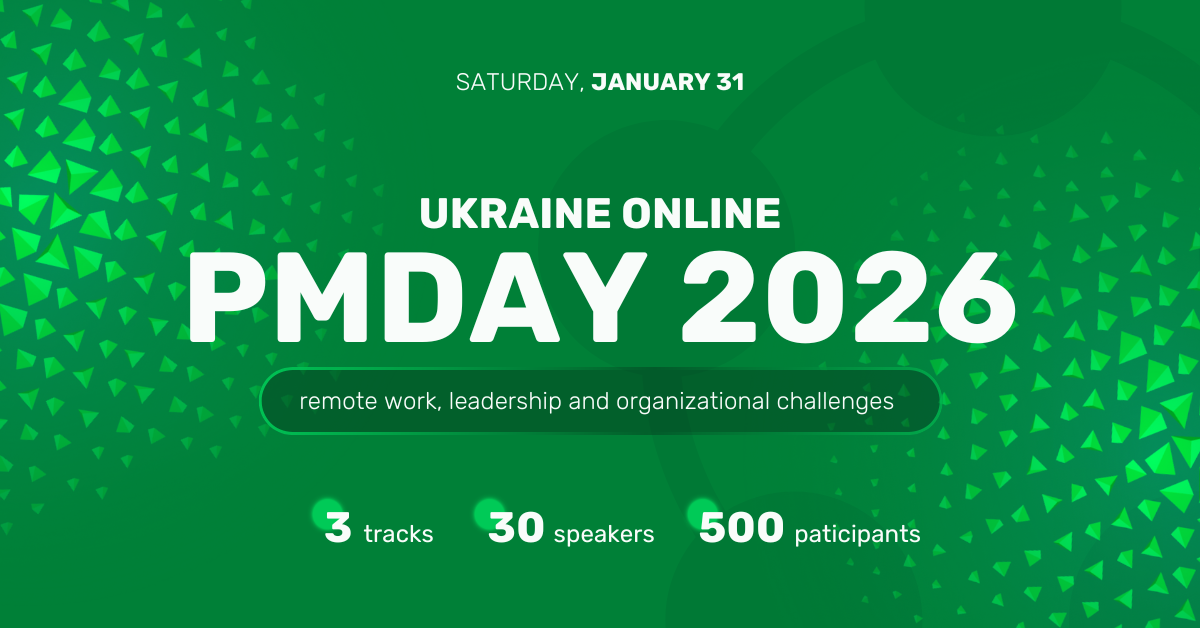 SATURDAY, JANUARY 31

UKRAINE ONLINE
PMDAY 2026

remote work, leadership and organizational challenges

3 tracks 30 speakers 500 paticipants